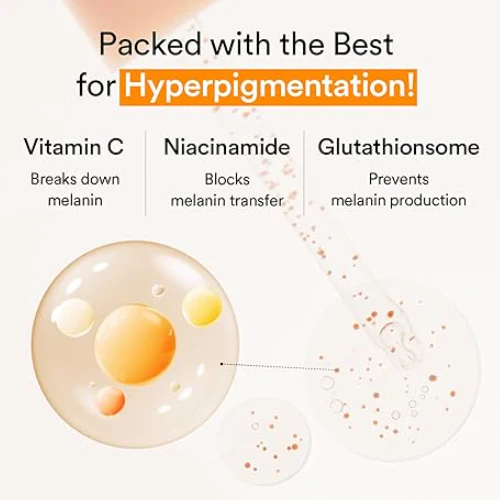 Packed with the Best
for Hyperpigmentation!

Vitamin C
Breaks down melanin

Niacinamide
Blocks melanin transfer

Glutathionsome
Prevents melanin production